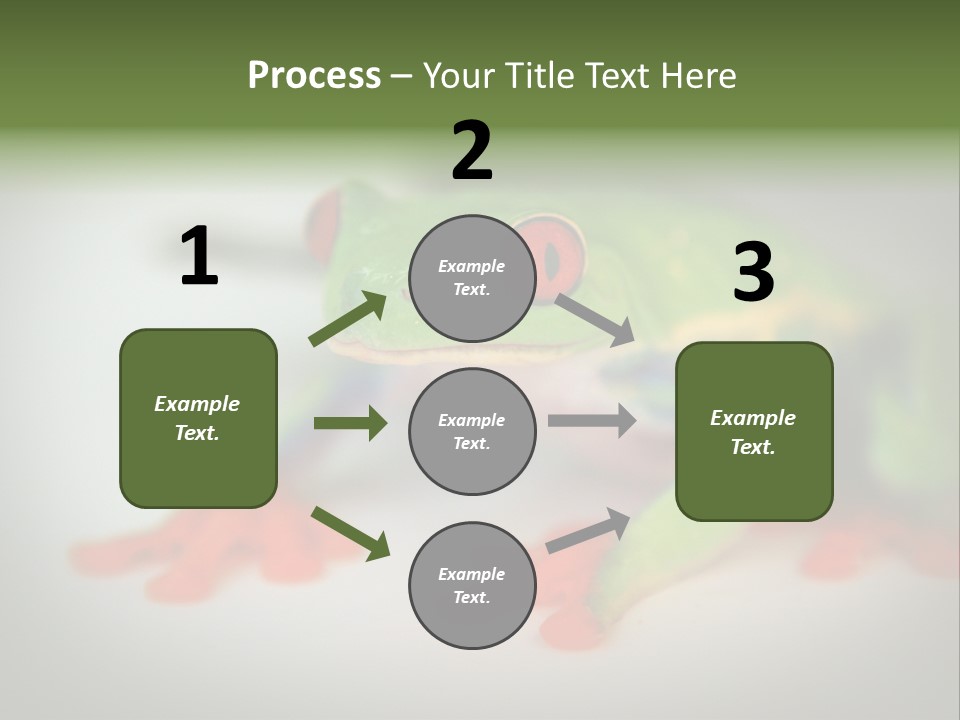 Process – Your Title Text Here

1

Example Text.

2

Example Text.

Example Text.

Example Text.

3

Example Text.